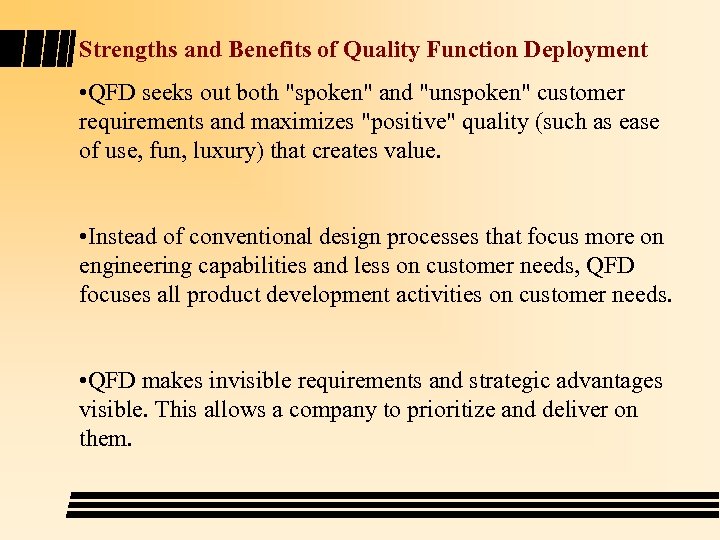 Strengths and Benefits of Quality Function Deployment

•QFD seeks out both "spoken" and "unspoken" customer requirements and maximizes "positive" quality (such as ease of use, fun, luxury) that creates value.

•Instead of conventional design processes that focus more on engineering capabilities and less on customer needs, QFD focuses all product development activities on customer needs.

•QFD makes invisible requirements and strategic advantages visible. This allows a company to prioritize and deliver on them.